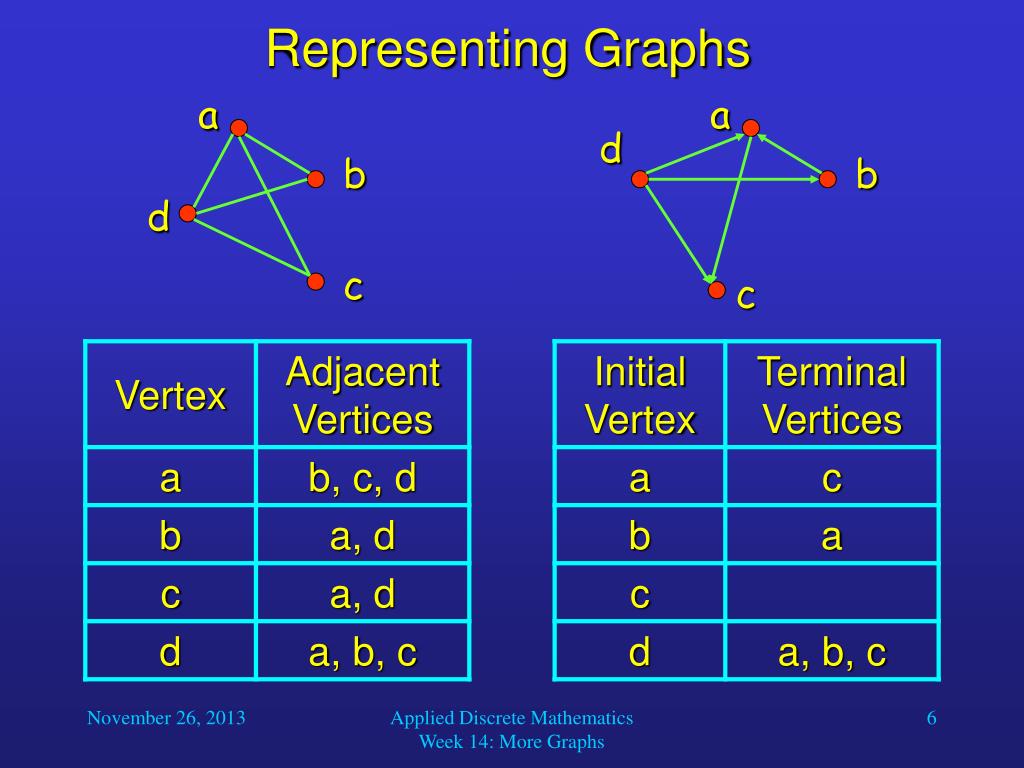 Representing Graphs

a
b
d
c

a
d
b
c

| Vertex | Adjacent Vertices |
|---|---|
| a | b, c, d |
| b | a, d |
| c | a, d |
| d | a, b, c |

| Initial Vertex | Terminal Vertices |
|---|---|
| a | c |
| b | a |
| c | |
| d | a, b, c |

November 26, 2013

Applied Discrete Mathematics
Week 14: More Graphs

6